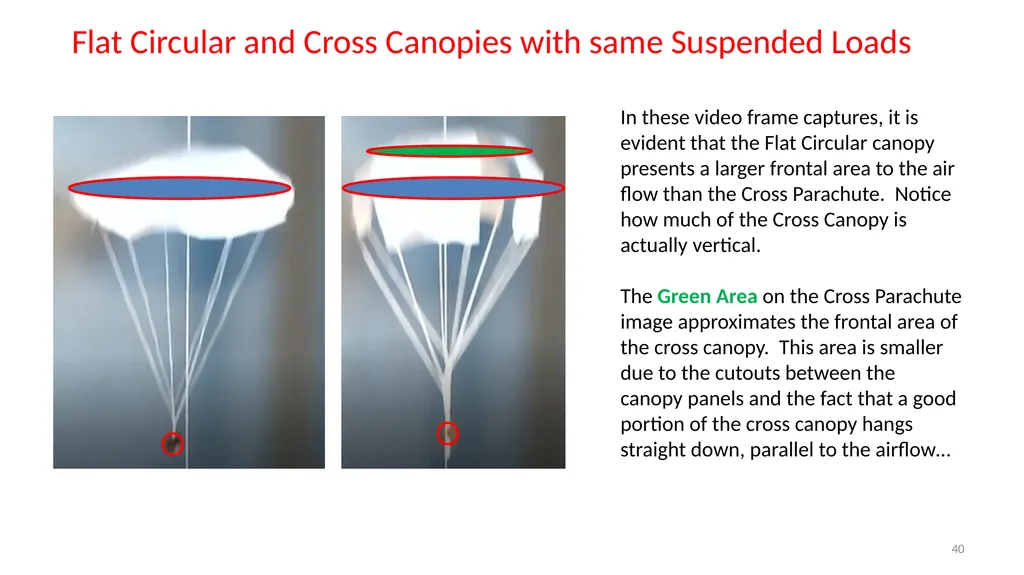 Flat Circular and Cross Canopies with same Suspended Loads

In these video frame captures, it is evident that the Flat Circular canopy presents a larger frontal area to the air flow than the Cross Parachute. Notice how much of the Cross Canopy is actually vertical.

The Green Area on the Cross Parachute image approximates the frontal area of the cross canopy. This area is smaller due to the cutouts between the canopy panels and the fact that a good portion of the cross canopy hangs straight down, parallel to the airflow…

40